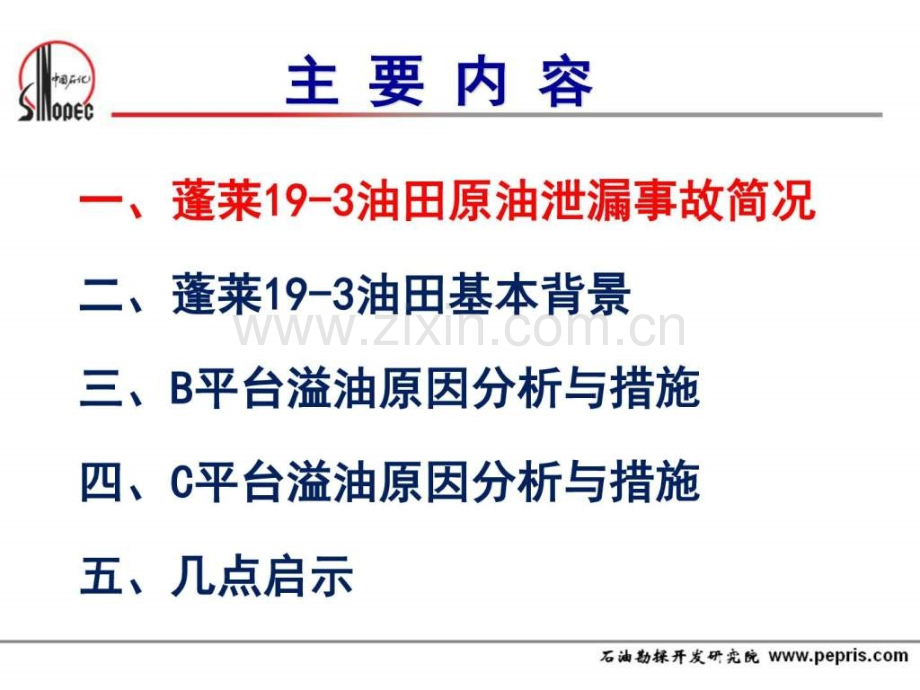 中国石化
SINOPEC

主 要 内 容

一、蓬莱19-3油田原油泄漏事故简况

二、蓬莱19-3油田基本背景

www.zixin.com.cn

三、B平台溢油原因分析与措施

四、C平台溢油原因分析与措施

五、几点启示

石油勘探开发研究院 www.pepris.com